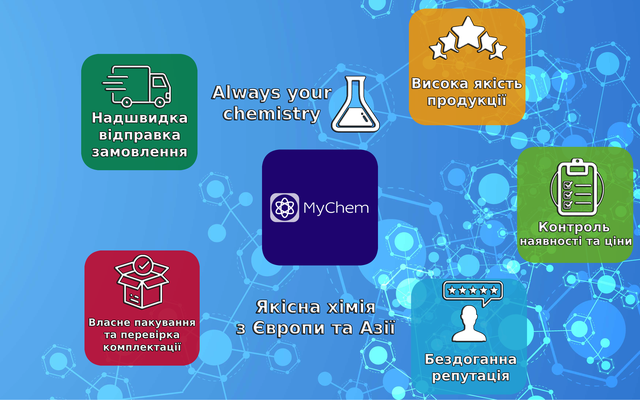 Надшвидка відправка замовлення

Always your chemistry

Висока якість продукції

MyChem

Контроль наявності та ціни

Власне пакування та перевірка комплектації

Якісна хімія з Європи та Азії

Бездоганна репутація